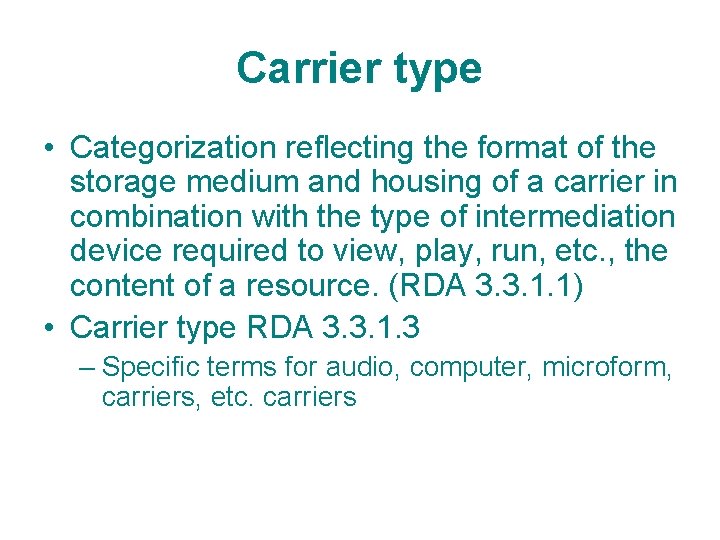 Carrier type

• Categorization reflecting the format of the storage medium and housing of a carrier in combination with the type of intermediation device required to view, play, run, etc., the content of a resource. (RDA 3.3.1.1)

• Carrier type RDA 3.3.1.3

– Specific terms for audio, computer, microform, carriers, etc. carriers